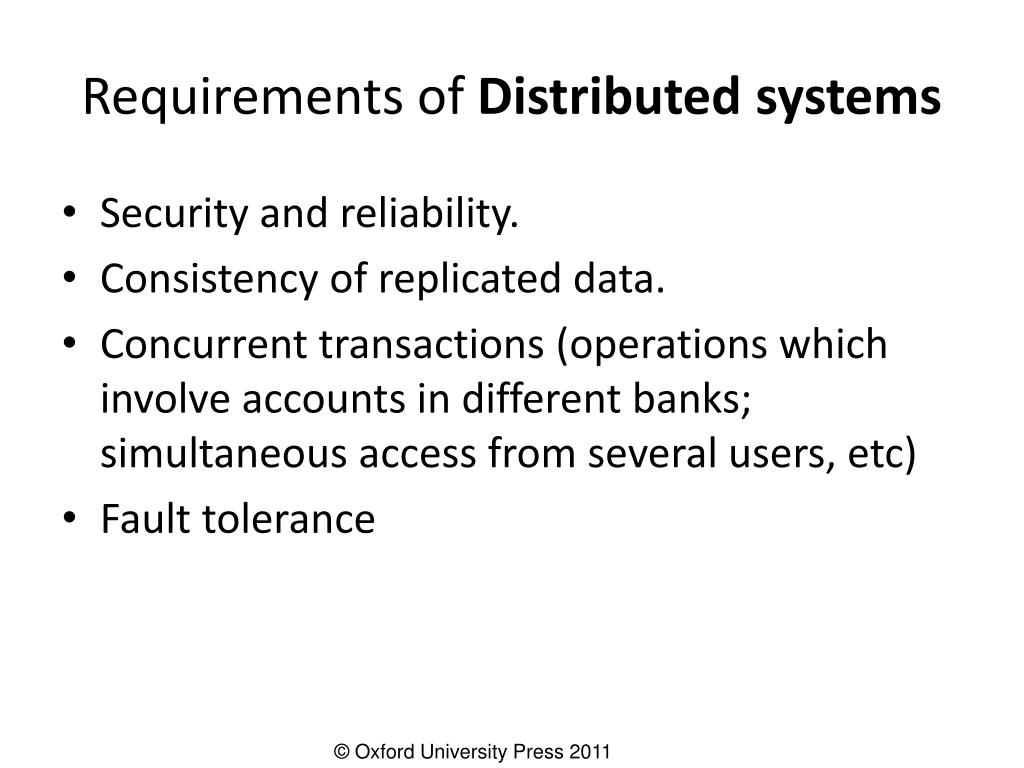 Requirements of Distributed systems

• Security and reliability.
• Consistency of replicated data.
• Concurrent transactions (operations which involve accounts in different banks; simultaneous access from several users, etc)
• Fault tolerance

© Oxford University Press 2011